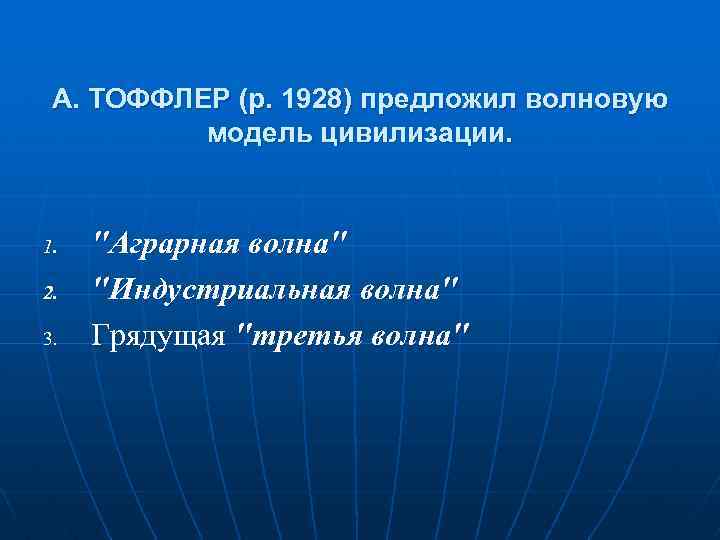 А. ТОФФЛЕР (р. 1928) предложил волновую модель цивилизации.

1. "Аграрная волна"
2. "Индустриальная волна"
3. Грядущая "третья волна"